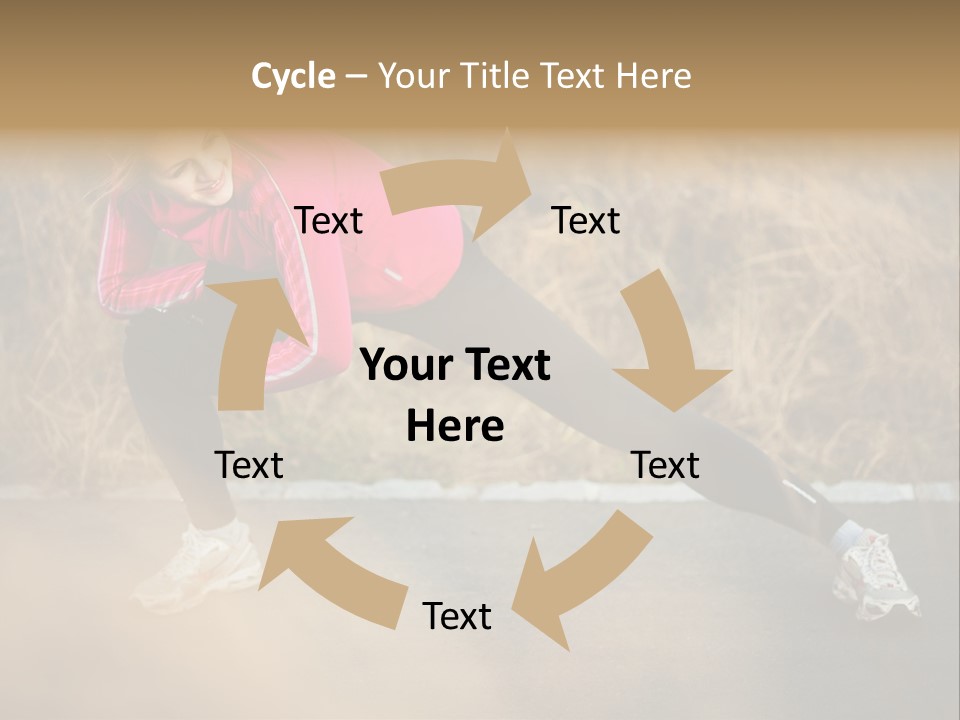 Cycle – Your Title Text Here

Text

Text

Your Text Here

Text

Text

Text